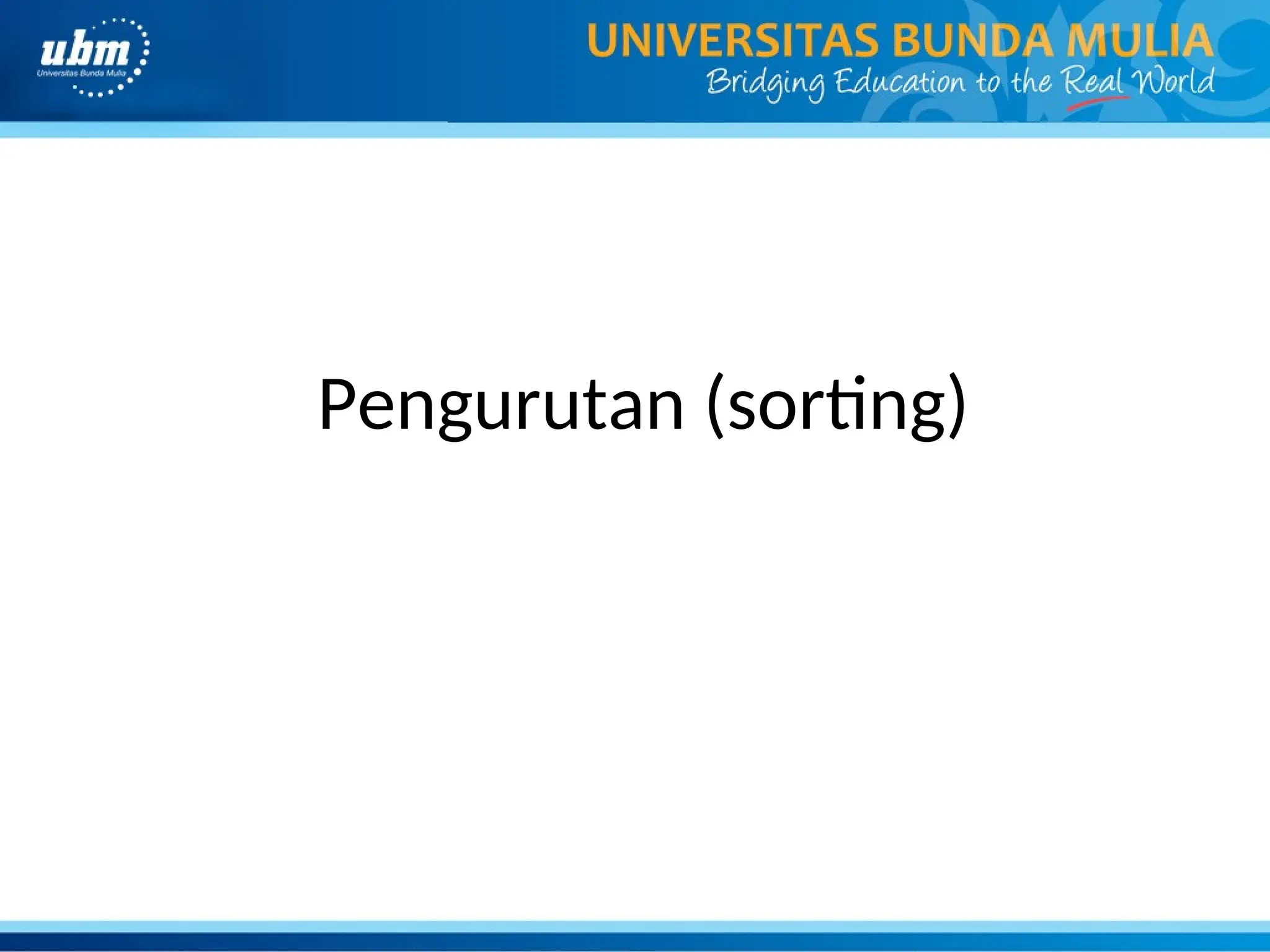 ubm
Universitas Bunda Mulia

UNIVERSITAS BUNDA MULIA
Bridging Education to the Real World

Pengurutan (sorting)